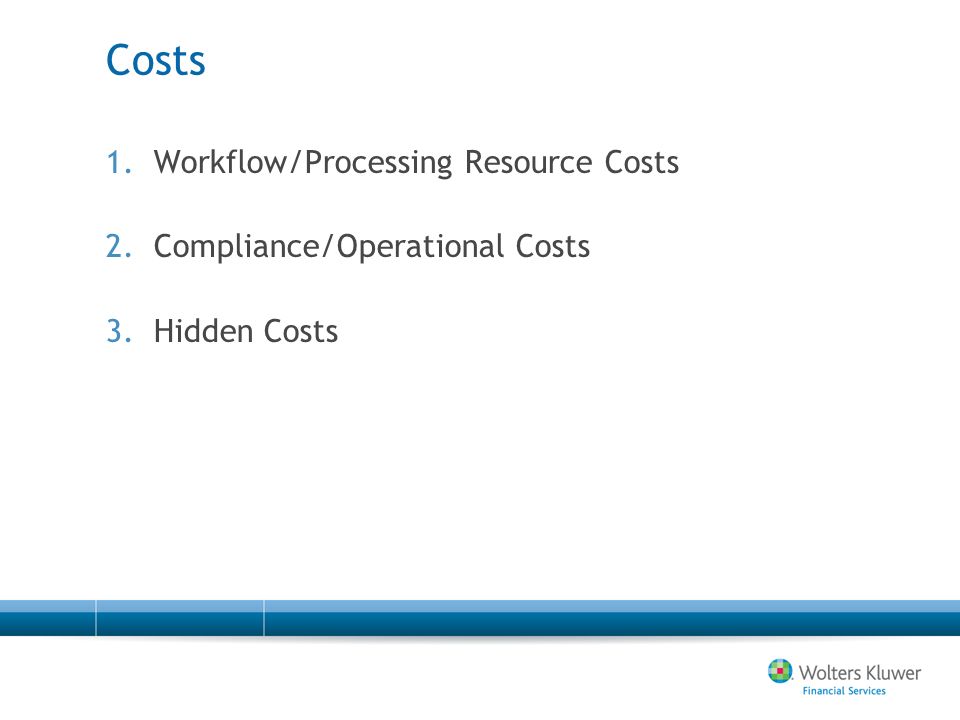 Costs

1. Workflow/Processing Resource Costs

2. Compliance/Operational Costs

3. Hidden Costs

Wolters Kluwer
Financial Services